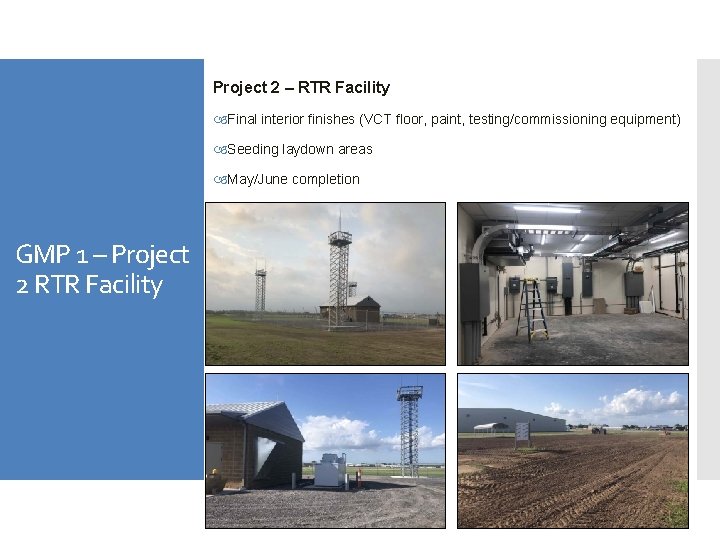 GMP 1 – Project 2 RTR Facility

Project 2 – RTR Facility

Final interior finishes (VCT floor, paint, testing/commissioning equipment)

Seeding laydown areas

May/June completion